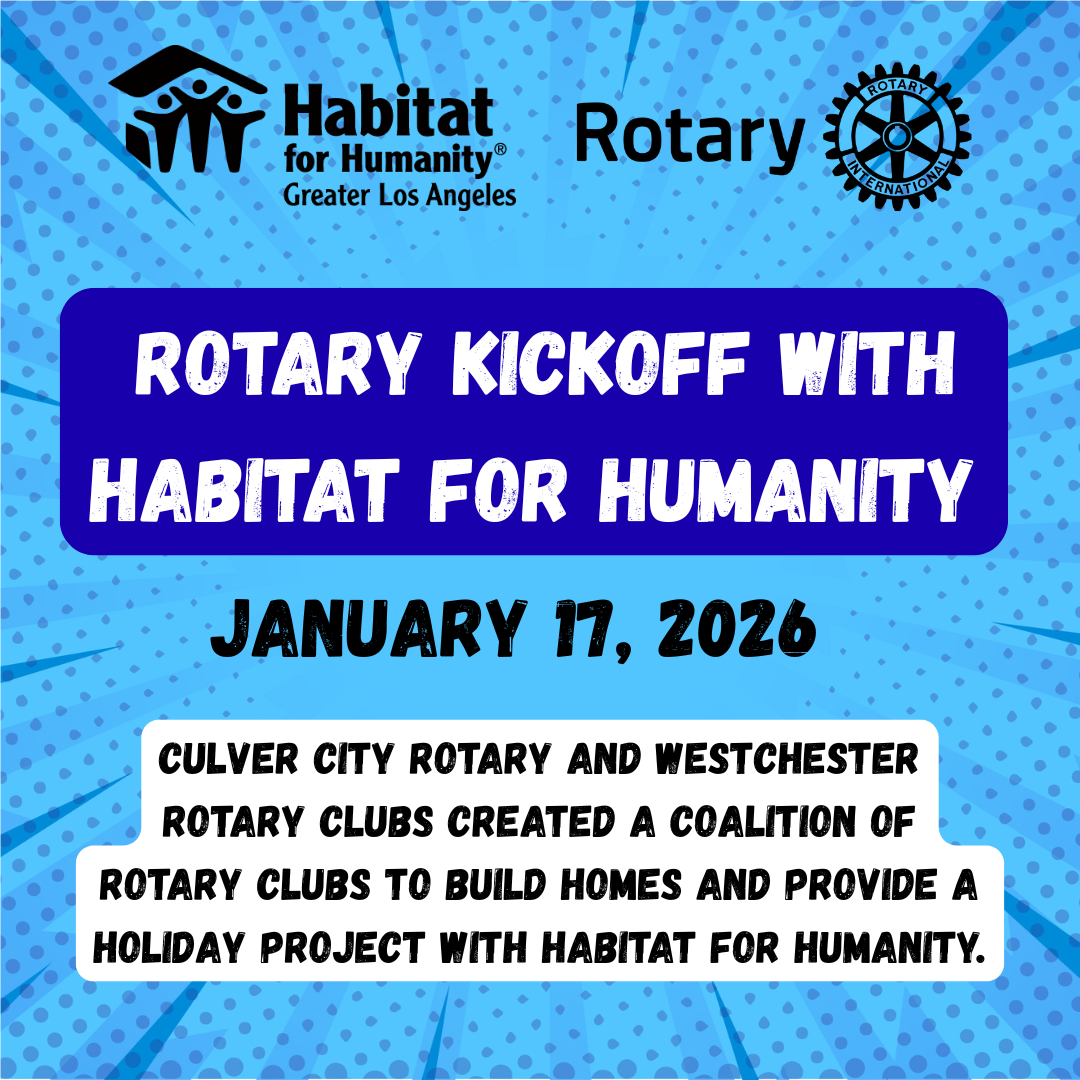 Habitat for Humanity®
Greater Los Angeles

Rotary

ROTARY
INTERNATIONAL

ROTARY KICKOFF WITH HABITAT FOR HUMANITY

JANUARY 17, 2026

CULVER CITY ROTARY AND WESTCHESTER ROTARY CLUBS CREATED A COALITION OF ROTARY CLUBS TO BUILD HOMES AND PROVIDE A HOLIDAY PROJECT WITH HABITAT FOR HUMANITY.